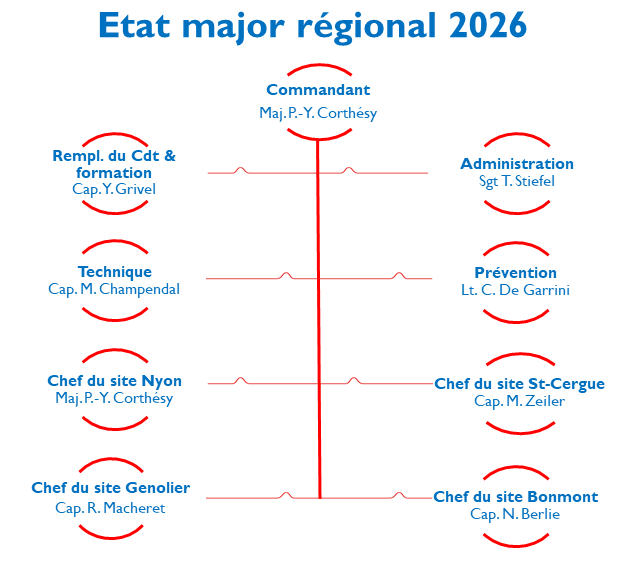 Etat major régional 2026

Commandant
Maj. P.-Y. Corthésy

Rempl. du Cdt & formation
Cap. Y. Grivel

Administration
Sgt T. Stiefel

Technique
Cap. M. Champendal

Prévention
Lt. C. De Garrini

Chef du site Nyon
Maj. P.-Y. Corthésy

Chef du site St-Cergue
Cap. M. Zeiler

Chef du site Genolier
Cap. R. Macheret

Chef du site Bonmont
Cap. N. Berlie